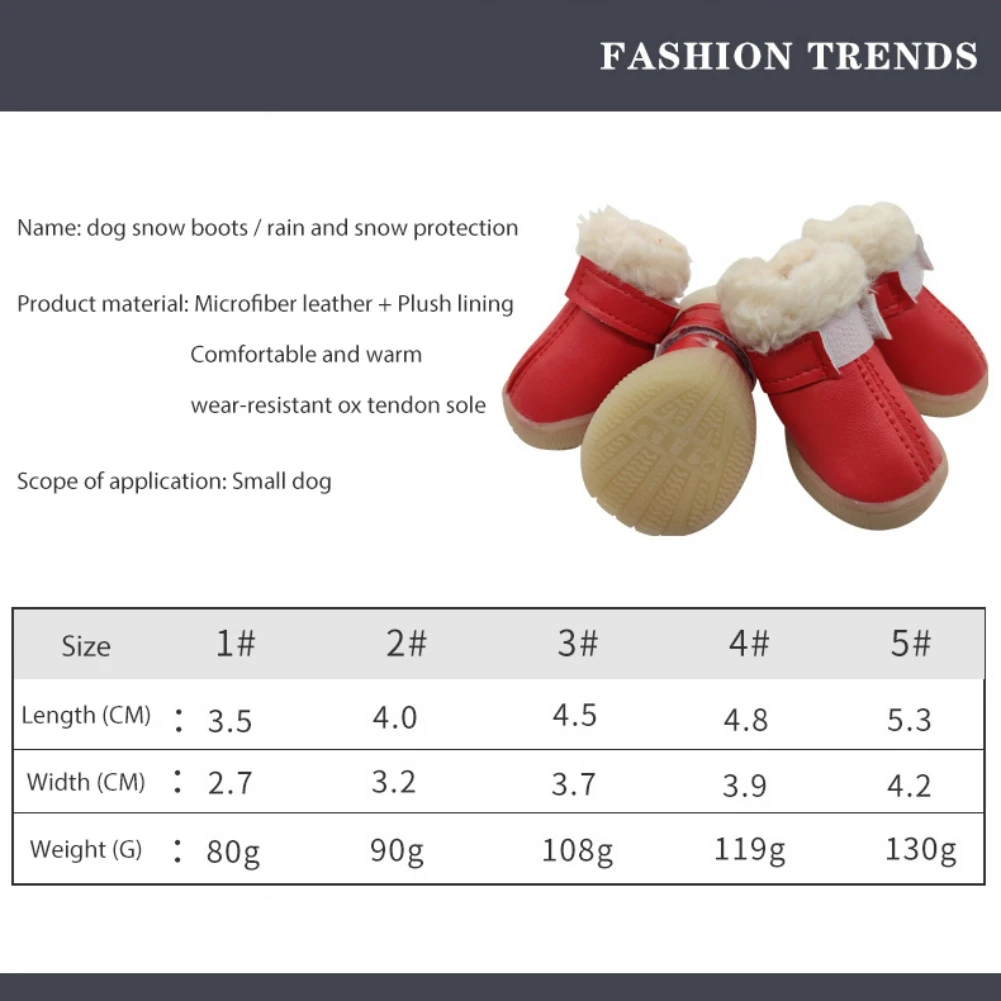 FASHION TRENDS

Name: dog snow boots / rain and snow protection

Product material: Microfiber leather + Plush lining

Comfortable and warm

wear-resistant ox tendon sole

Scope of application: Small dog

| Size | 1# | 2# | 3# | 4# | 5# |
|---|---|---|---|---|---|
| Length (CM) ： | 3.5 | 4.0 | 4.5 | 4.8 | 5.3 |
| Width (CM) ： | 2.7 | 3.2 | 3.7 | 3.9 | 4.2 |
| Weight (G) ： | 80g | 90g | 108g | 119g | 130g |